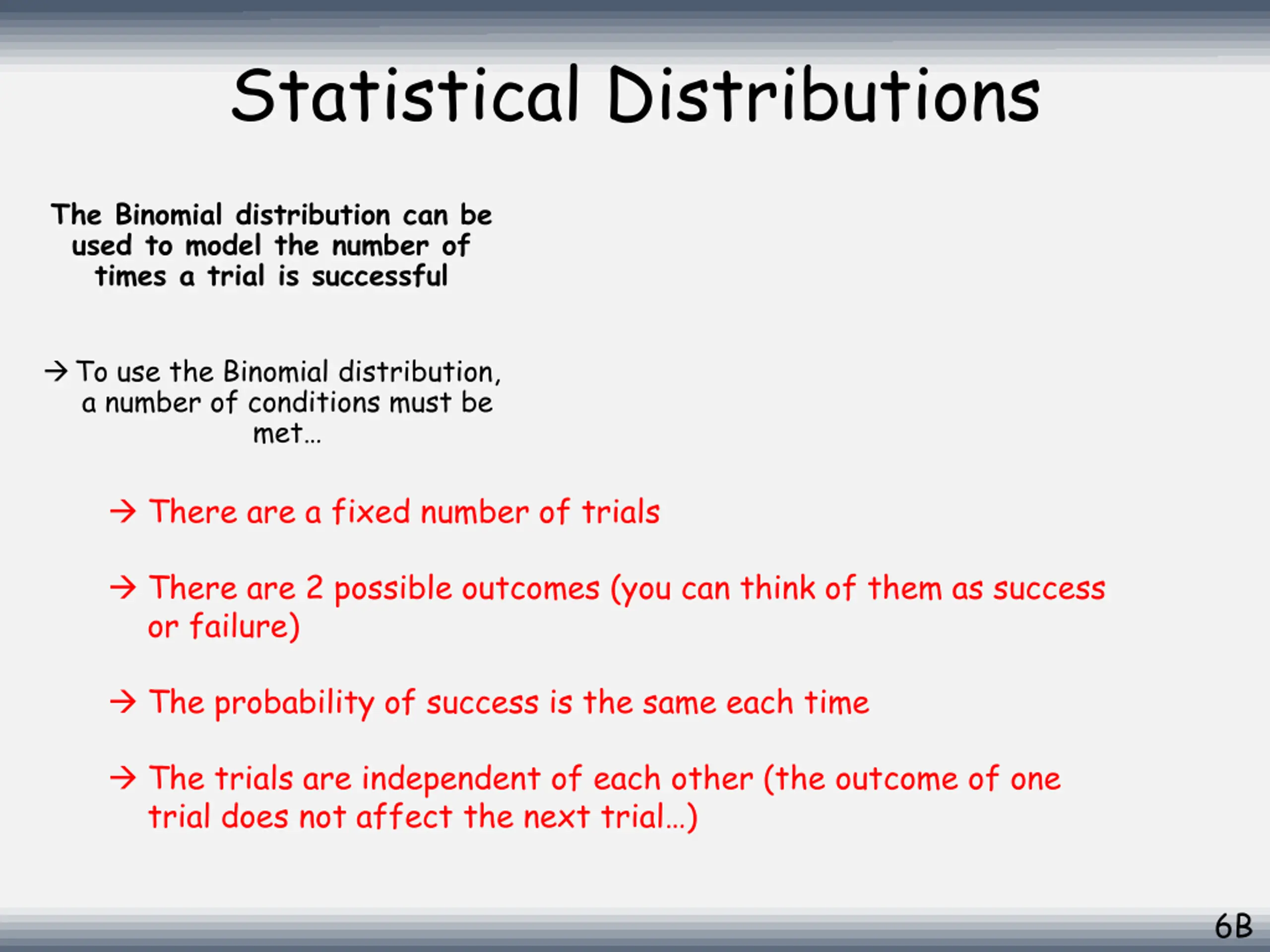 Statistical Distributions

The Binomial distribution can be used to model the number of times a trial is successful

→ To use the Binomial distribution, a number of conditions must be met…

→ There are a fixed number of trials

→ There are 2 possible outcomes (you can think of them as success or failure)

→ The probability of success is the same each time

→ The trials are independent of each other (the outcome of one trial does not affect the next trial…)

6B